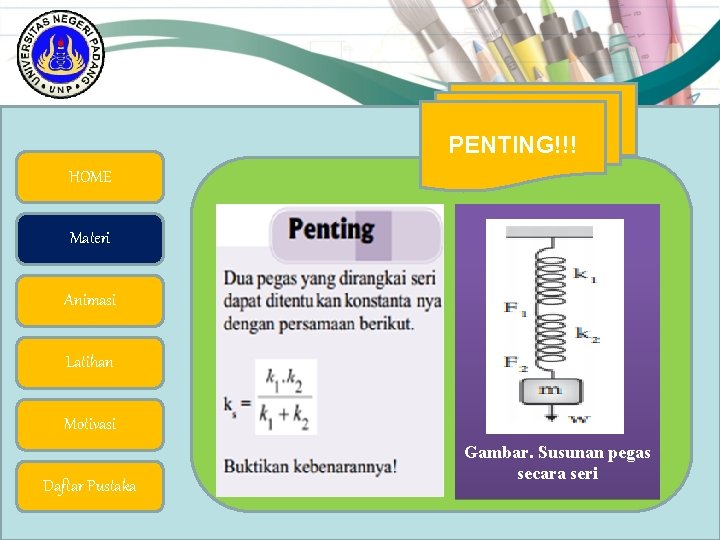 UNIVERSITAS NEGERI PADANG
UNP

PENTING!!!

HOME

Materi

Animasi

Latihan

Motivasi

Daftar Pustaka

Penting

Dua pegas yang dirangkai seri dapat ditentu kan konstanta nya dengan persamaan berikut.

$k_s = \frac{k_1 . k_2}{k_1 + k_2}$

Buktikan kebenarannya!

$k_1$
$F_1$
$k_2$
$F_2$
m
w

Gambar. Susunan pegas secara seri